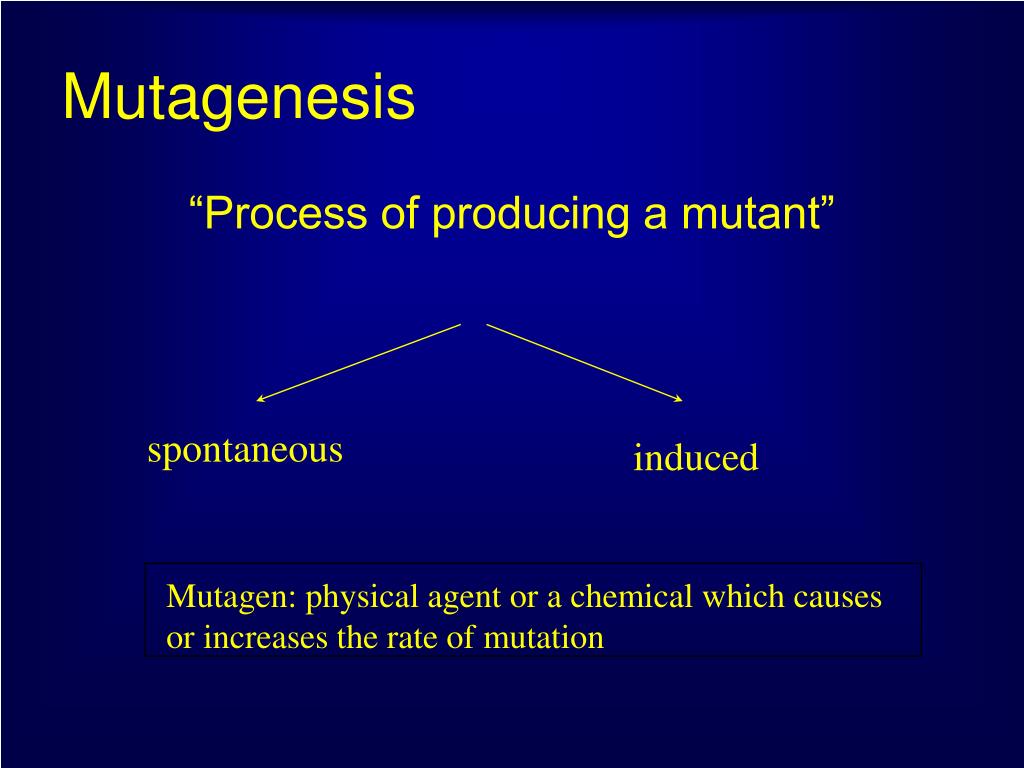 Mutagenesis

“Process of producing a mutant”

spontaneous

induced

Mutagen: physical agent or a chemical which causes or increases the rate of mutation